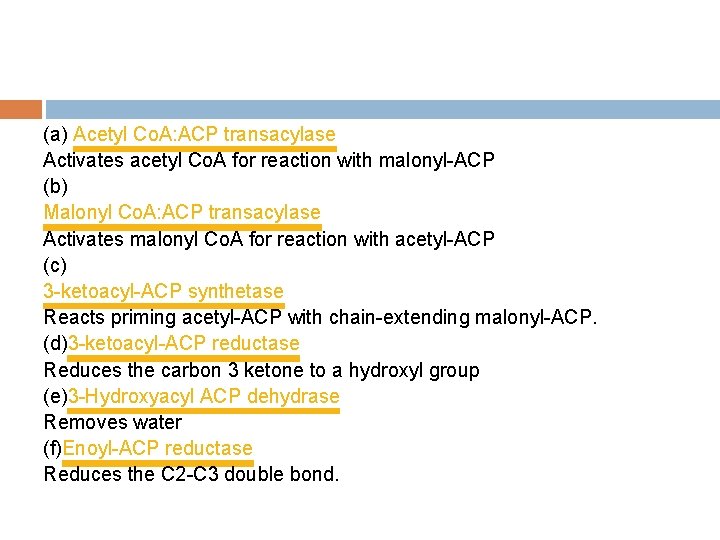 (a) Acetyl CoA:ACP transacylase
Activates acetyl CoA for reaction with malonyl-ACP
(b)
Malonyl CoA:ACP transacylase
Activates malonyl CoA for reaction with acetyl-ACP
(c)
3-ketoacyl-ACP synthetase
Reacts priming acetyl-ACP with chain-extending malonyl-ACP.
(d)3-ketoacyl-ACP reductase
Reduces the carbon 3 ketone to a hydroxyl group
(e)3-Hydroxyacyl ACP dehydrase
Removes water
(f)Enoyl-ACP reductase
Reduces the C2-C3 double bond.